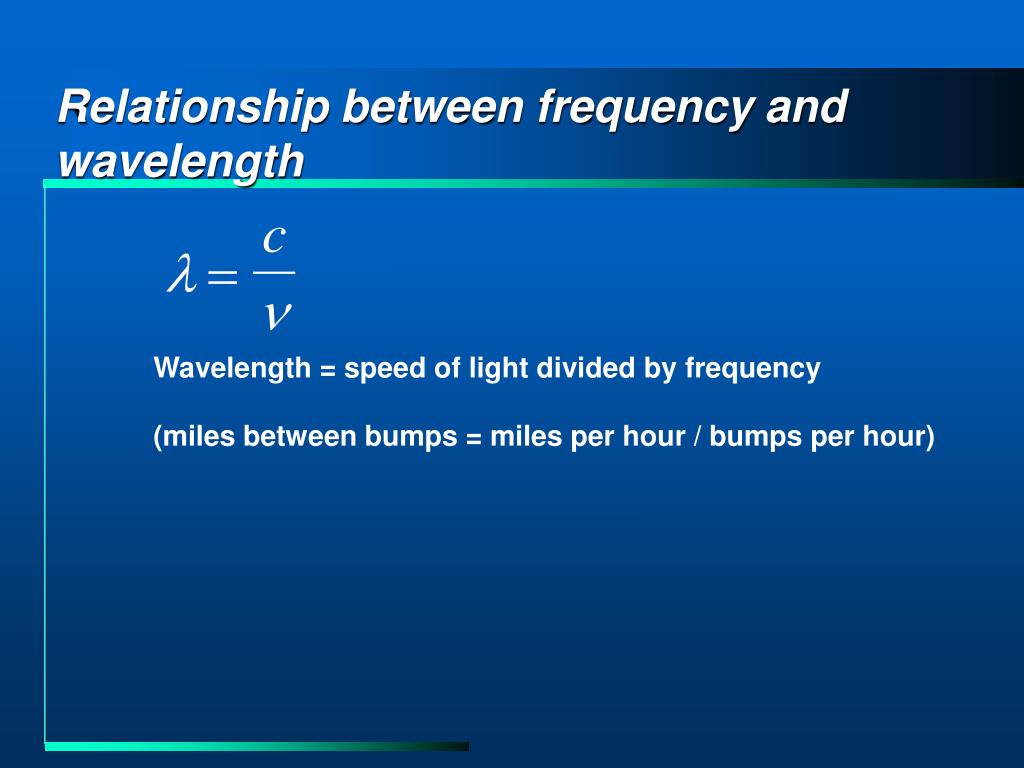 Relationship between frequency and wavelength

$\lambda = \frac{c}{\nu}$

Wavelength = speed of light divided by frequency

(miles between bumps = miles per hour / bumps per hour)